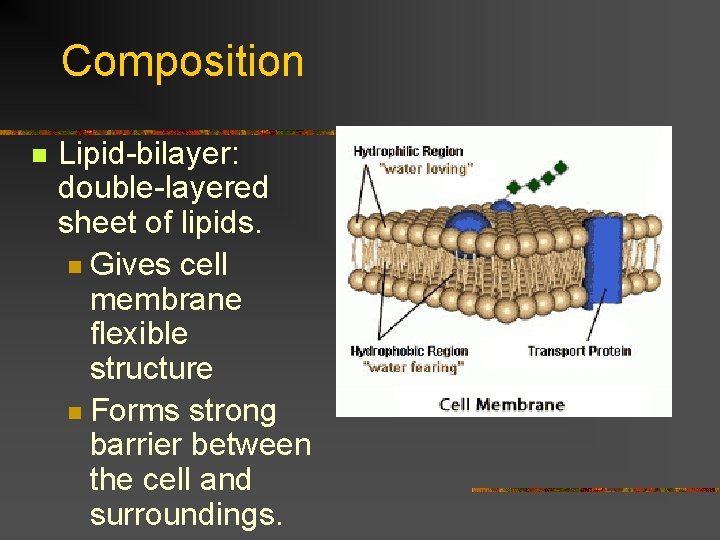 Composition

Lipid-bilayer: double-layered sheet of lipids.

Gives cell membrane flexible structure

Forms strong barrier between the cell and surroundings.

Hydrophilic Region
"water loving"

Hydrophobic Region
"water fearing"

Transport Protein

Cell Membrane